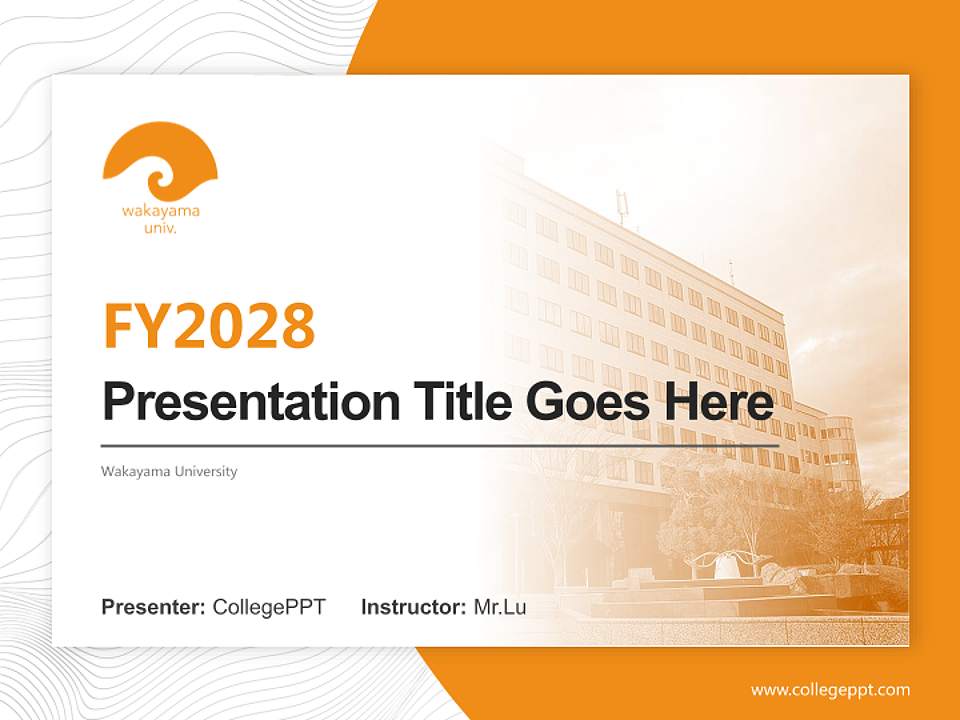 wakayama univ.

FY2028

Presentation Title Goes Here

Wakayama University

Presenter: CollegePPT Instructor: Mr.Lu

www.collegeppt.com